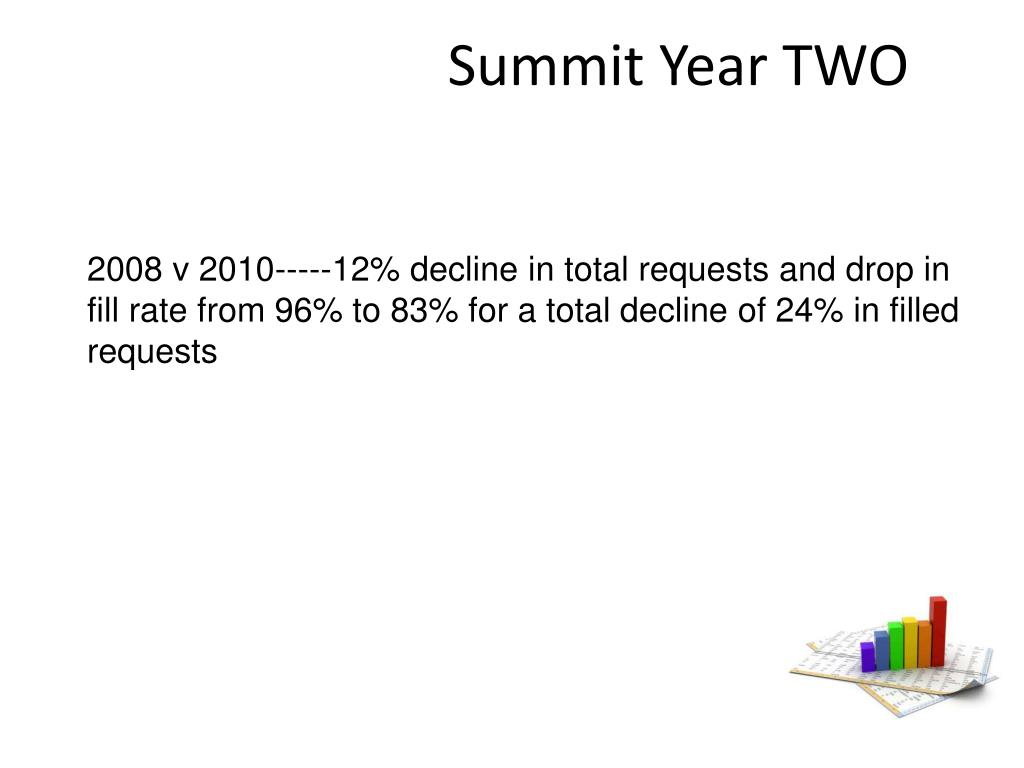 Summit Year TWO

2008 v 2010-----12% decline in total requests and drop in fill rate from 96% to 83% for a total decline of 24% in filled requests